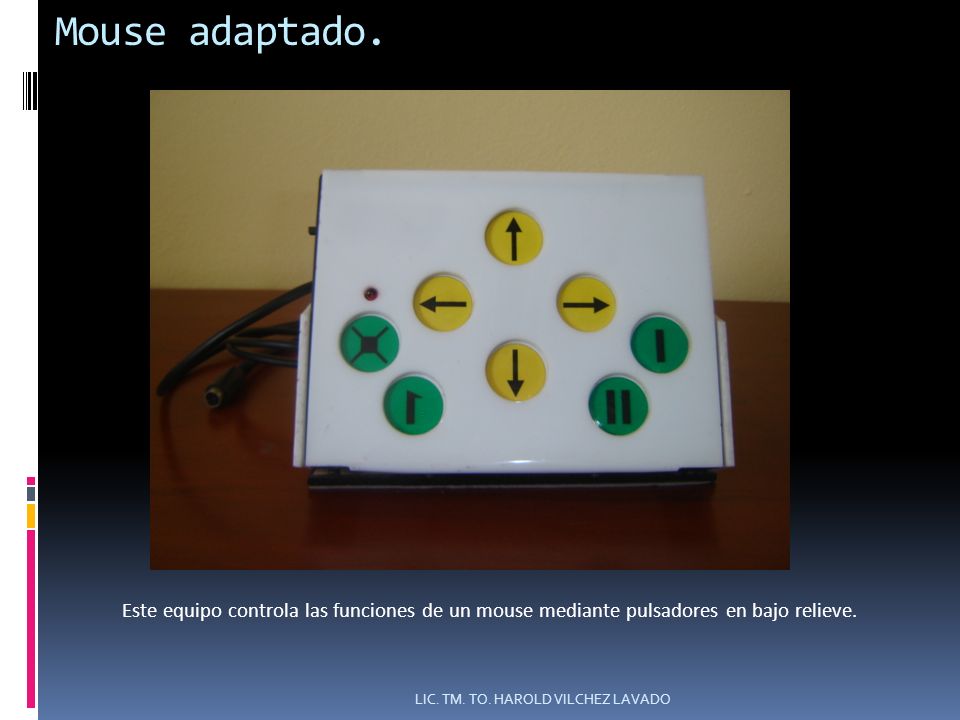 Mouse adaptado.

Este equipo controla las funciones de un mouse mediante pulsadores en bajo relieve.

LIC. TM. TO. HAROLD VILCHEZ LAVADO